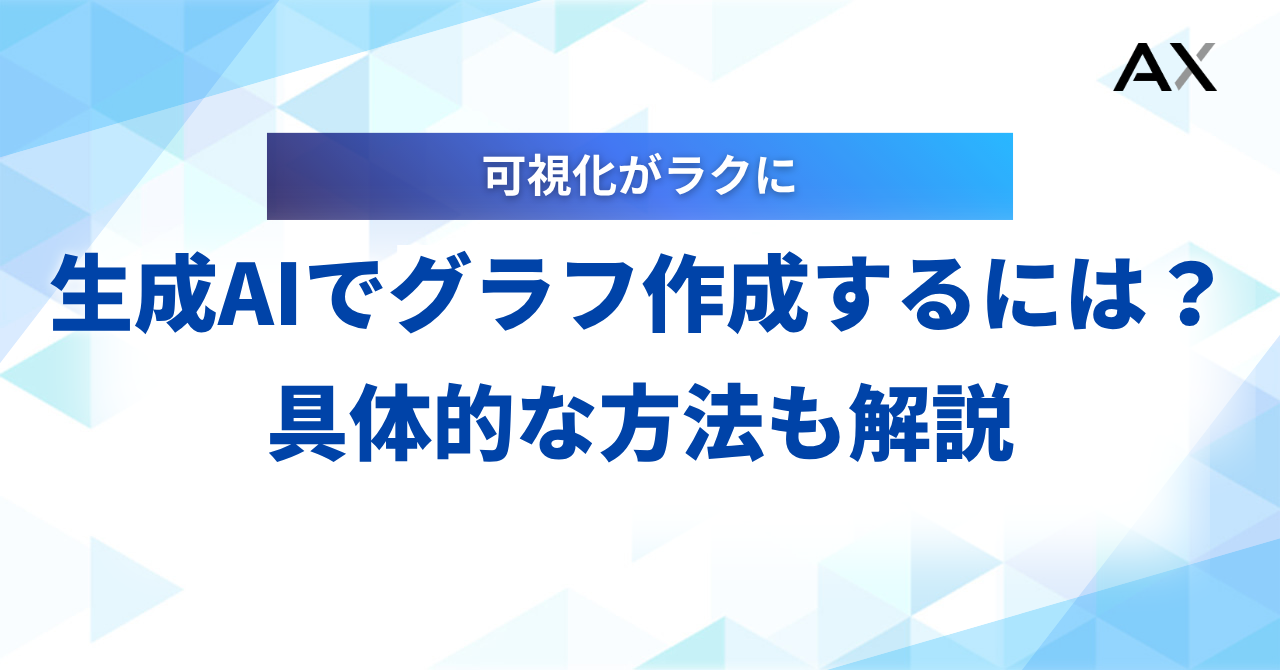 AX

可視化がラクに

生成AIでグラフ作成するには？
具体的な方法も解説